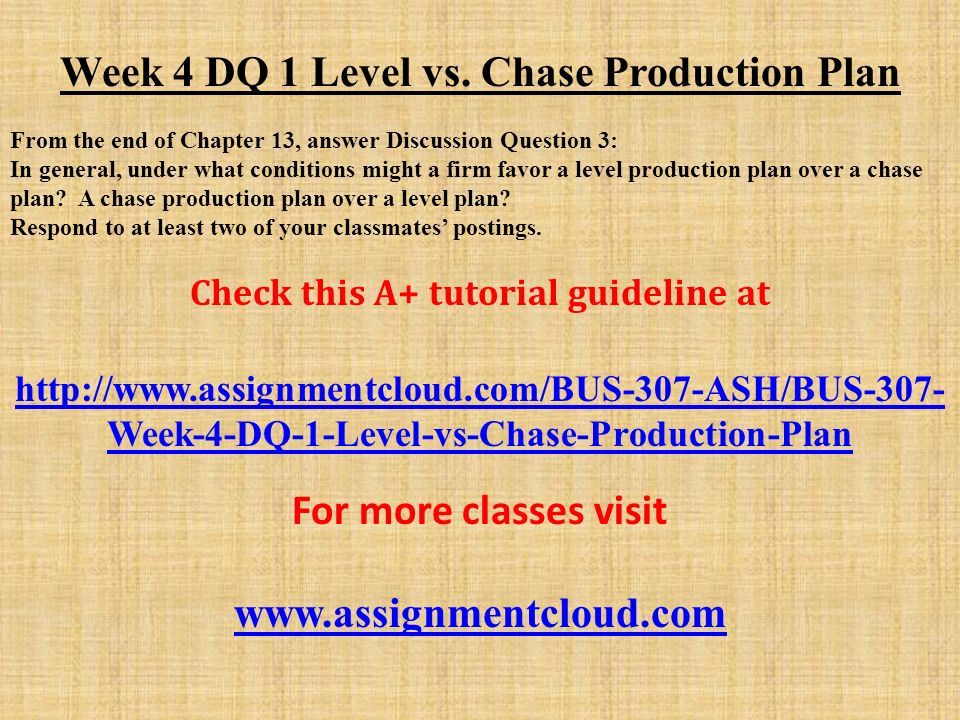 Week 4 DQ 1 Level vs. Chase Production Plan

From the end of Chapter 13, answer Discussion Question 3:
In general, under what conditions might a firm favor a level production plan over a chase plan? A chase production plan over a level plan?
Respond to at least two of your classmates' postings.

Check this A+ tutorial guideline at

http://www.assignmentcloud.com/BUS-307-ASH/BUS-307-Week-4-DQ-1-Level-vs-Chase-Production-Plan

For more classes visit

www.assignmentcloud.com